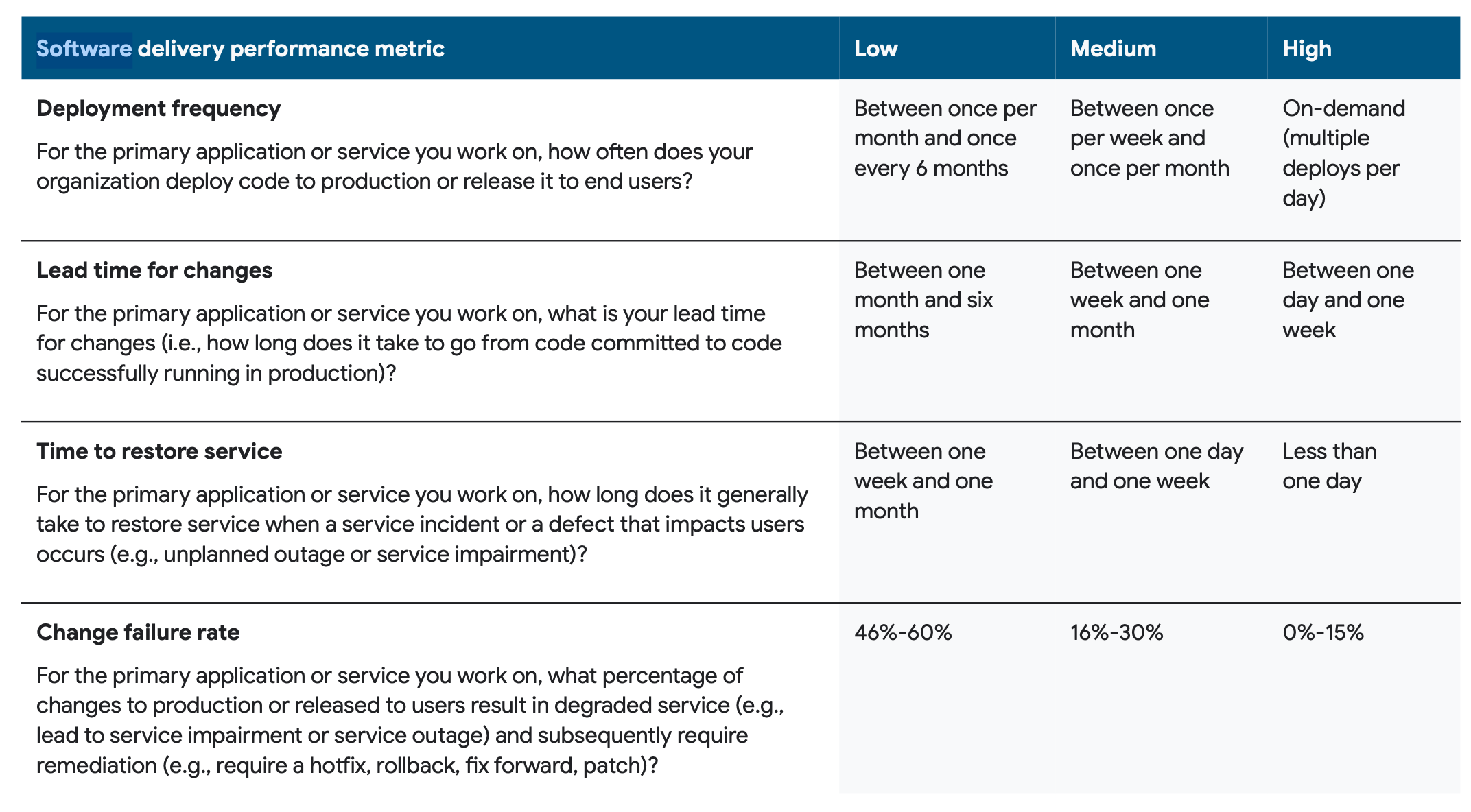 | Software delivery performance metric | Low | Medium | High |
|---|---|---|---|
| **Deployment frequency** For the primary application or service you work on, how often does your organization deploy code to production or release it to end users? | Between once per month and once every 6 months | Between once per week and once per month | On-demand (multiple deploys per day) |
| **Lead time for changes** For the primary application or service you work on, what is your lead time for changes (i.e., how long does it take to go from code committed to code successfully running in production)? | Between one month and six months | Between one week and one month | Between one day and one week |
| **Time to restore service** For the primary application or service you work on, how long does it generally take to restore service when a service incident or a defect that impacts users occurs (e.g., unplanned outage or service impairment)? | Between one week and one month | Between one day and one week | Less than one day |
| **Change failure rate** For the primary application or service you work on, what percentage of changes to production or released to users result in degraded service (e.g., lead to service impairment or service outage) and subsequently require remediation (e.g., require a hotfix, rollback, fix forward, patch)? | 46%-60% | 16%-30% | 0%-15% |